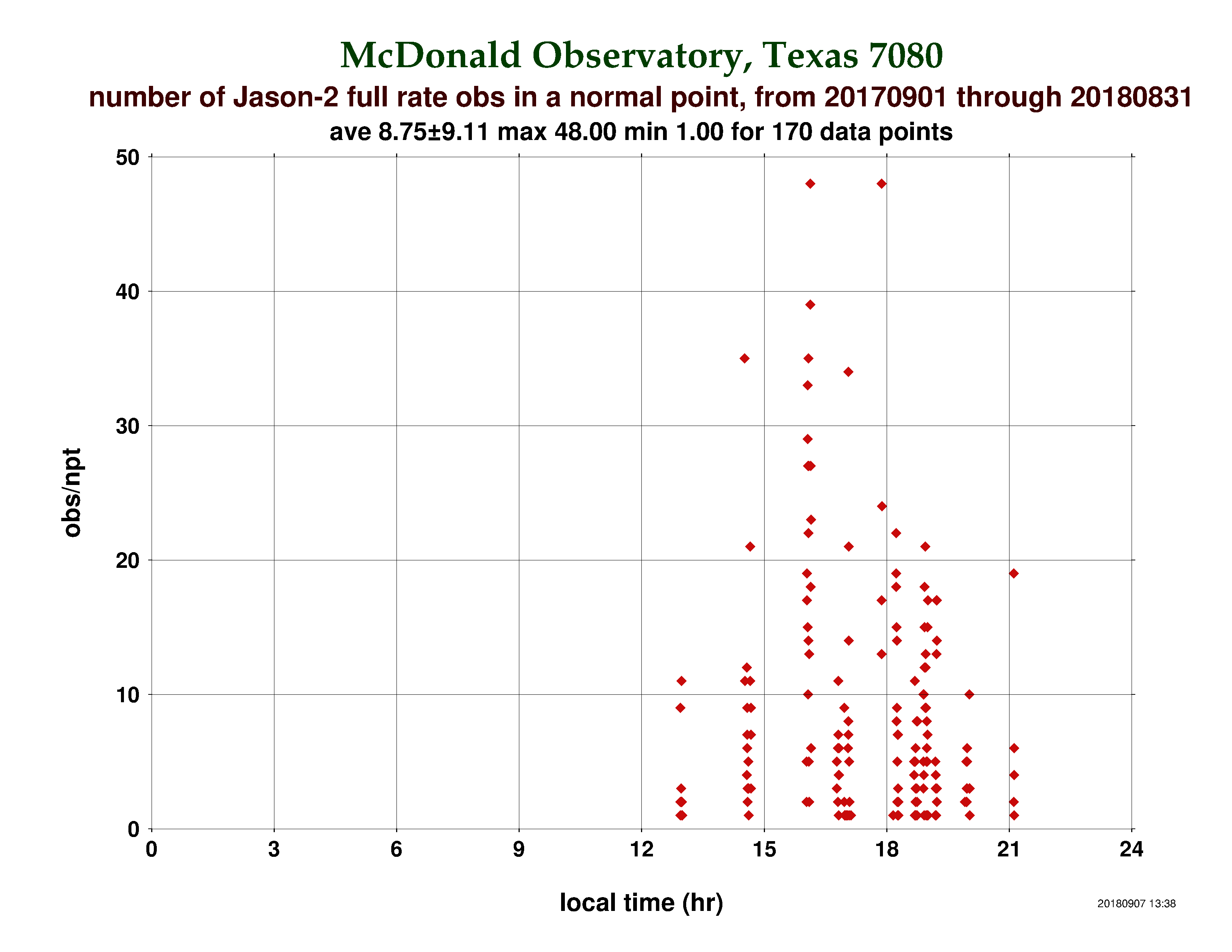 McDonald Observatory, Texas 7080
number of Jason-2 full rate obs in a normal point, from 20170901 through 20180831
ave 8.75±9.11 max 48.00 min 1.00 for 170 data points

obs/npt

50
40
30
20
10
0

0 3 6 9 12 15 18 21 24

local time (hr)

20180907 13:38